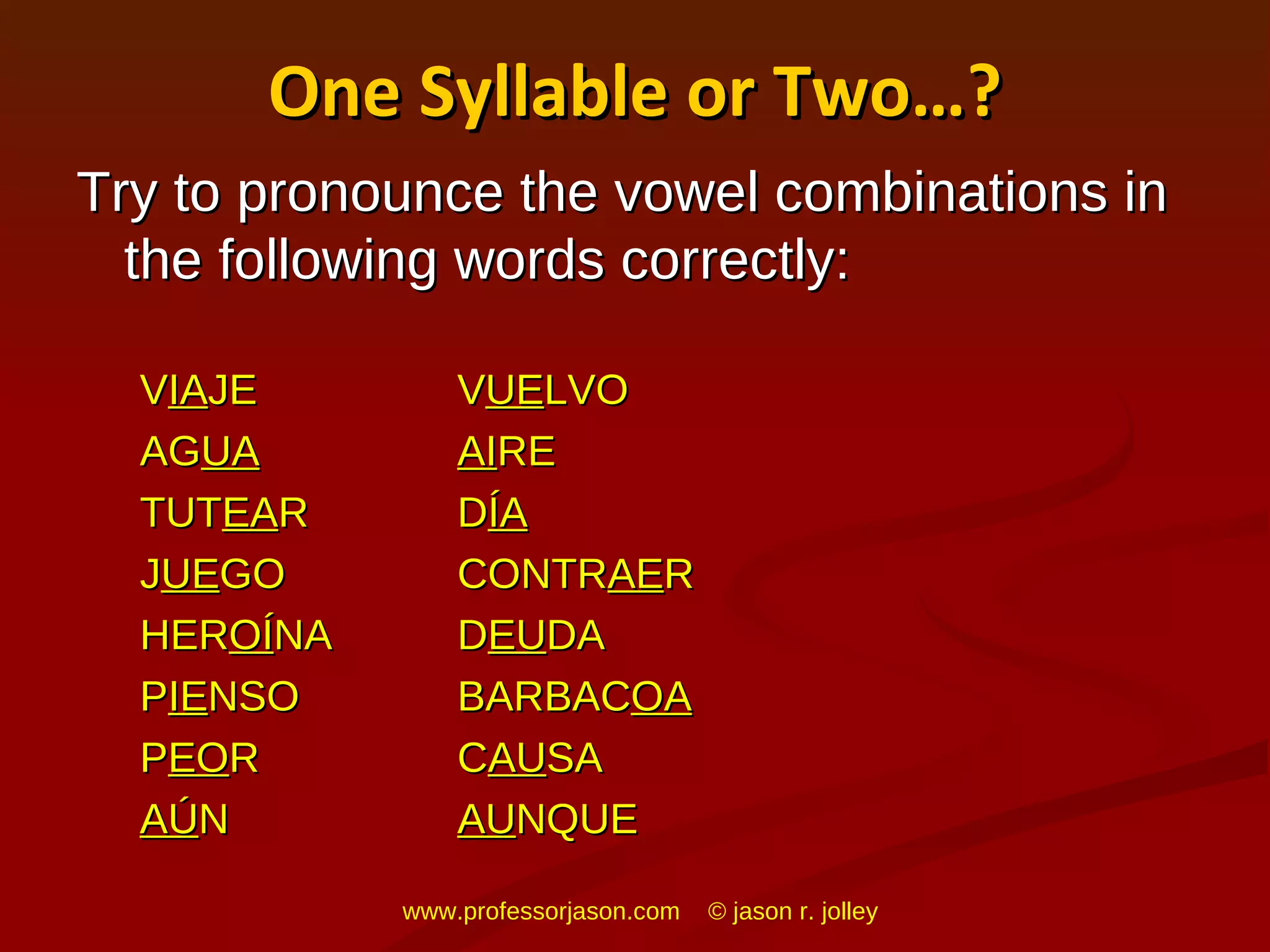 One Syllable or Two…?

Try to pronounce the vowel combinations in the following words correctly:

VIAJE
AGUA
TUTEAR
JUEGO
HEROÍNA
PIENSO
PEOR
AÚN

VUELVO
AIRE
DÍA
CONTRAER
DEUDA
BARBACOA
CAUSA
AUNQUE

www.professorjason.com © jason r. jolley